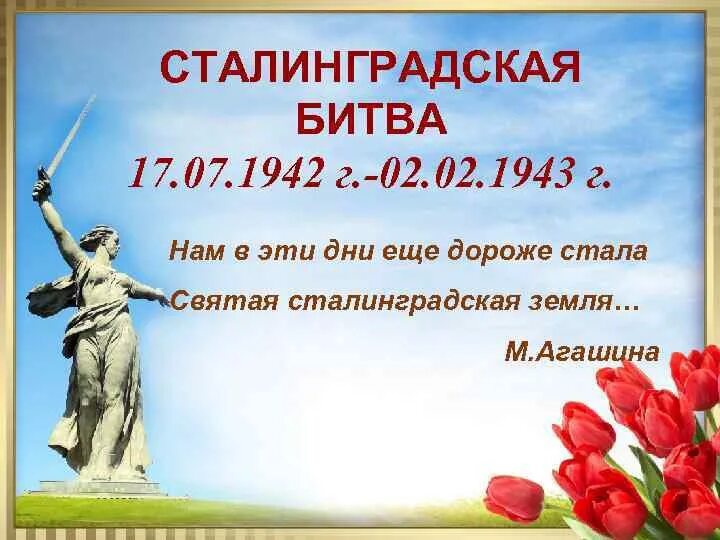 СТАЛИНГРАДСКАЯ БИТВА
17.07.1942 г.-02.02.1943 г.

Нам в эти дни еще дороже стала
Святая сталинградская земля…

М.Агашина